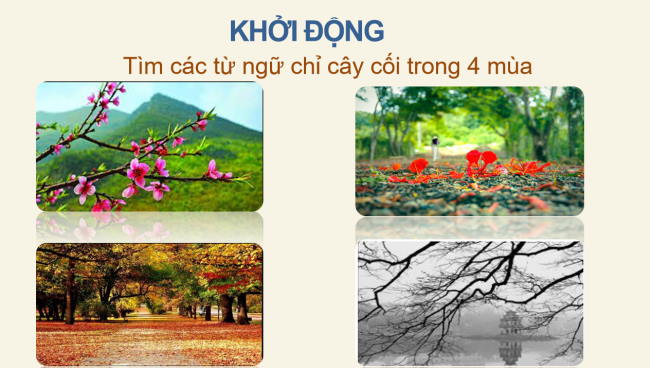 KHỞI ĐỘNG

Tìm các từ ngữ chỉ cây cối trong 4 mùa